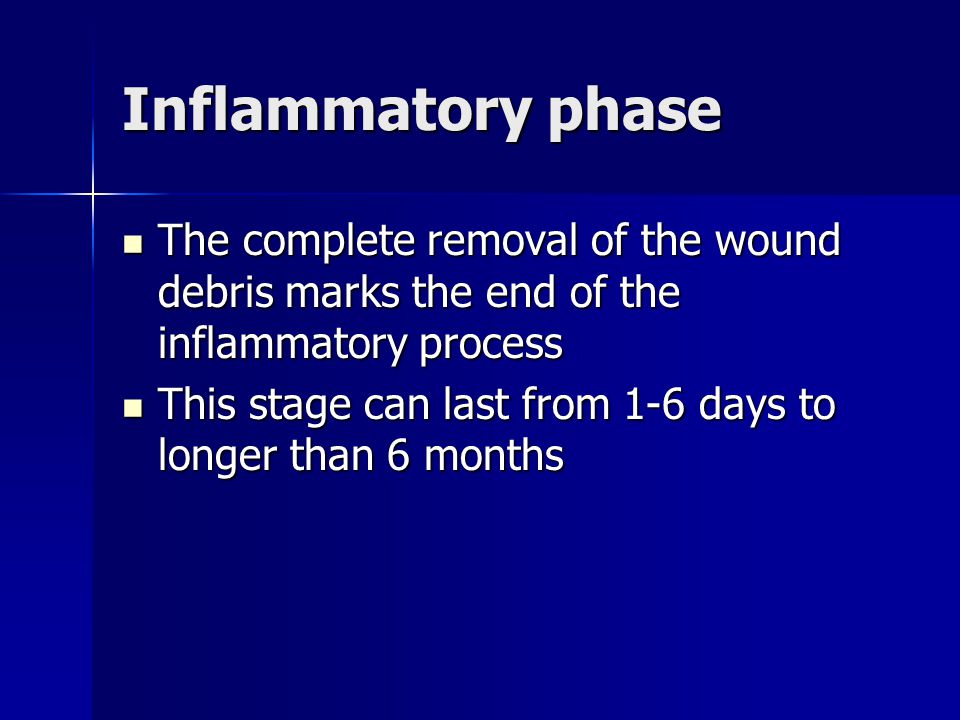 Inflammatory phase

- The complete removal of the wound debris marks the end of the inflammatory process
- This stage can last from 1-6 days to longer than 6 months